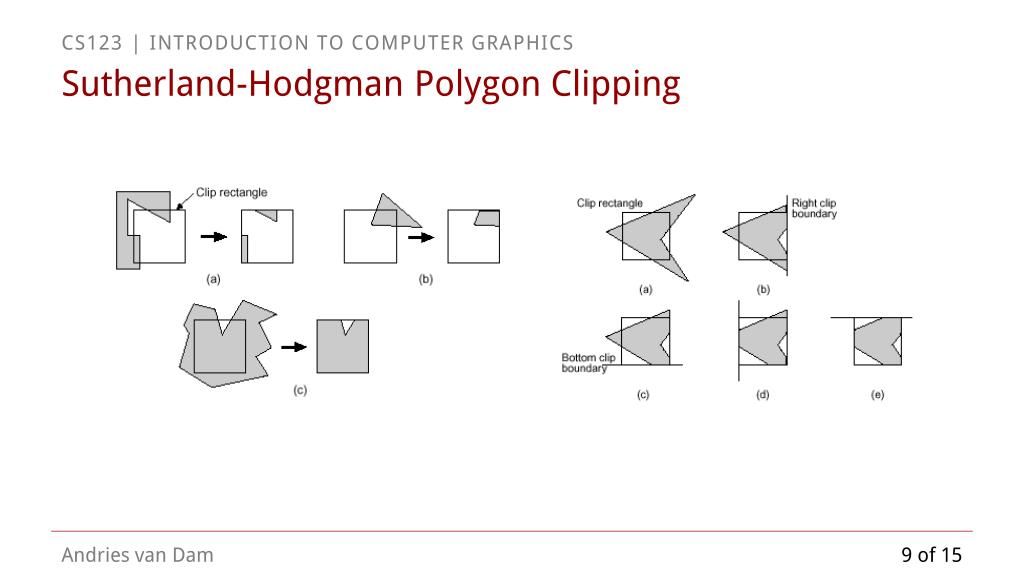 CS123 | INTRODUCTION TO COMPUTER GRAPHICS

Sutherland-Hodgman Polygon Clipping

Clip rectangle

(a)

(b)

(c)

Clip rectangle

Right clip boundary

(a)

(b)

Bottom clip boundary

(c)

(d)

(e)

Andries van Dam

9 of 15